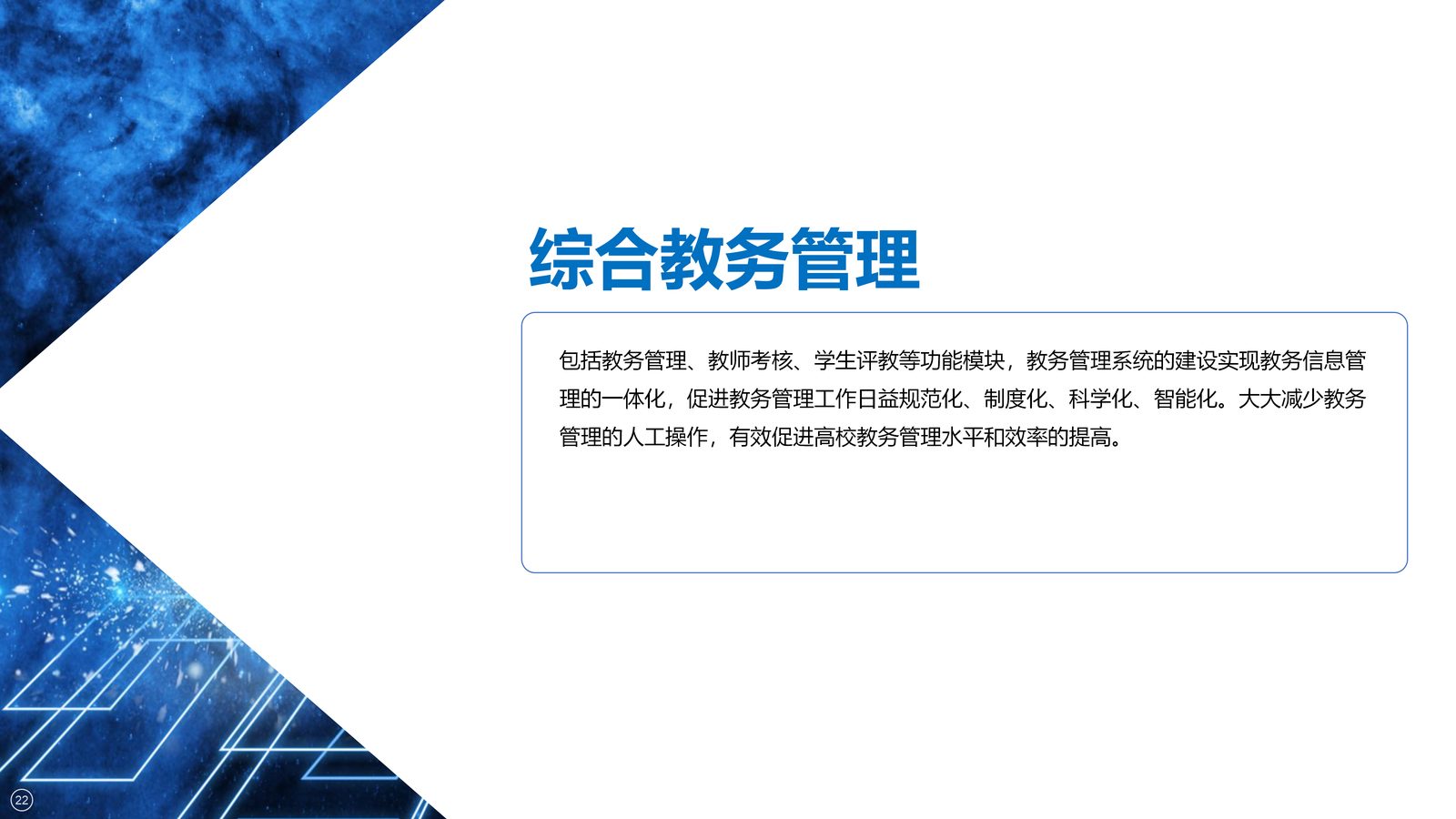 综合教务管理

包括教务管理、教师考核、学生评教等功能模块，教务管理系统的建设实现教务信息管理的一体化，促进教务管理工作日益规范化、制度化、科学化、智能化。大大减少教务管理的人工操作，有效促进高校教务管理水平和效率的提高。

22